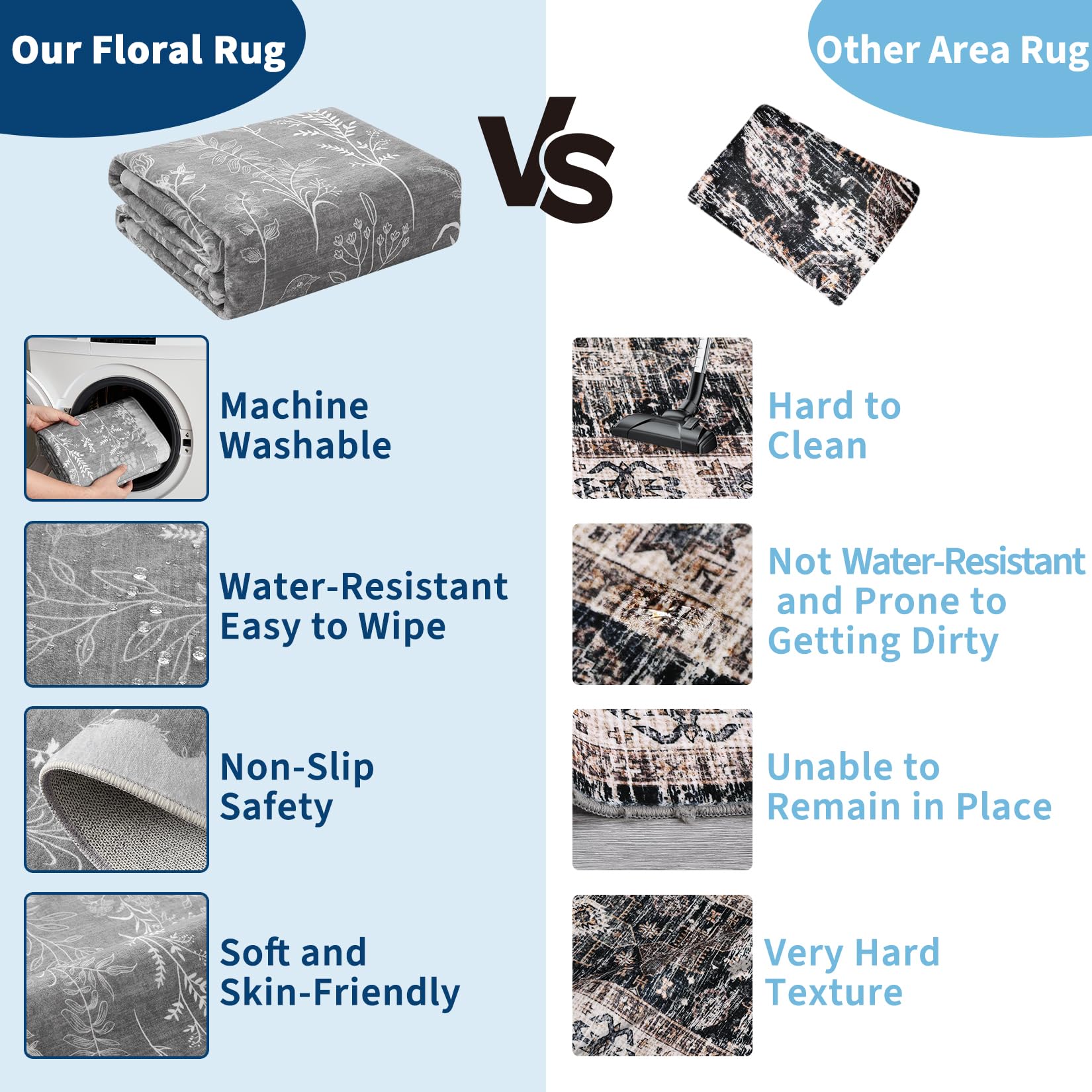 Our Floral Rug

VS

Other Area Rug

Machine Washable

Water-Resistant Easy to Wipe

Non-Slip Safety

Soft and Skin-Friendly

Hard to Clean

Not Water-Resistant and Prone to Getting Dirty

Unable to Remain in Place

Very Hard Texture